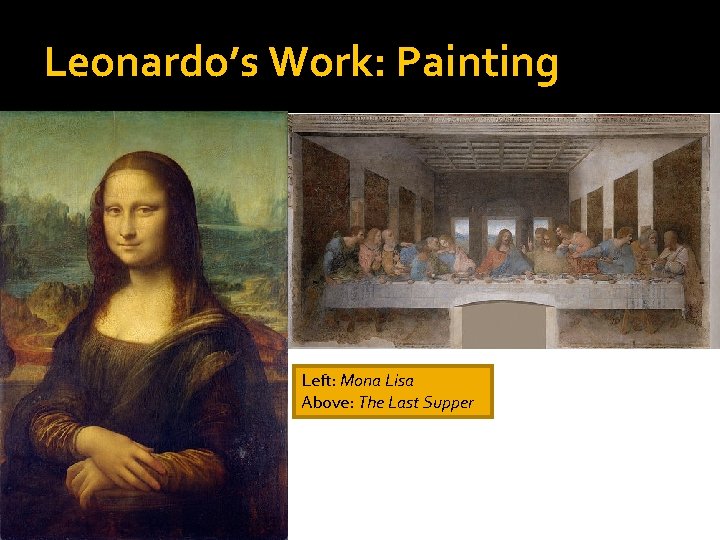 Leonardo's Work: Painting

Left: Mona Lisa
Above: The Last Supper